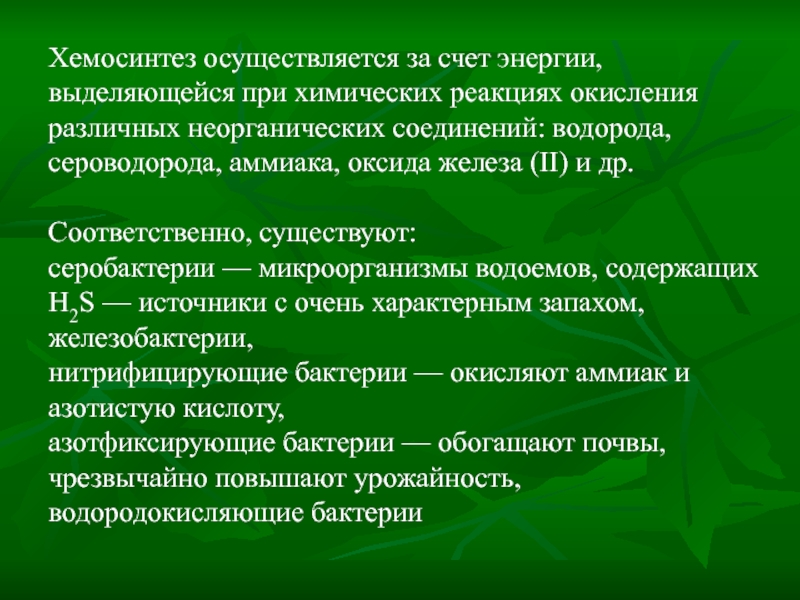 Хемосинтез осуществляется за счет энергии, выделяющейся при химических реакциях окисления различных неорганических соединений: водорода, сероводорода, аммиака, оксида железа (II) и др.

Соответственно, существуют:
серобактерии — микроорганизмы водоемов, содержащих $H_2S$ — источники с очень характерным запахом,
железобактерии,
нитрифицирующие бактерии — окисляют аммиак и азотистую кислоту,
азотфиксирующие бактерии — обогащают почвы, чрезвычайно повышают урожайность,
водородокисляющие бактерии